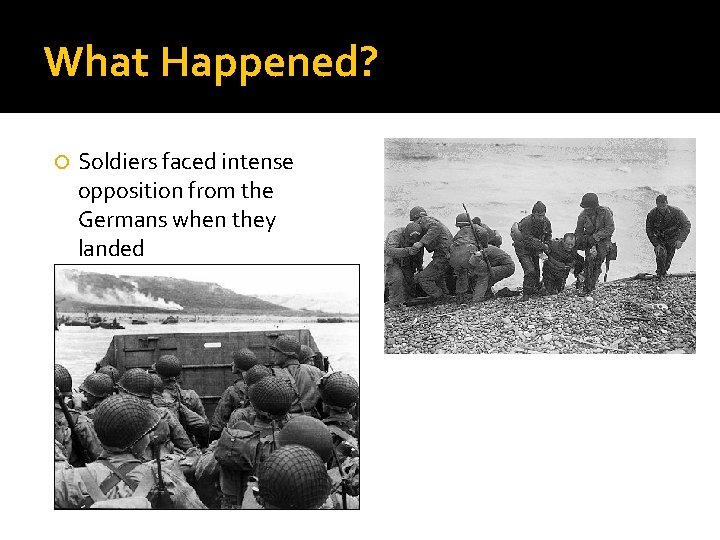 What Happened?

Soldiers faced intense opposition from the Germans when they landed